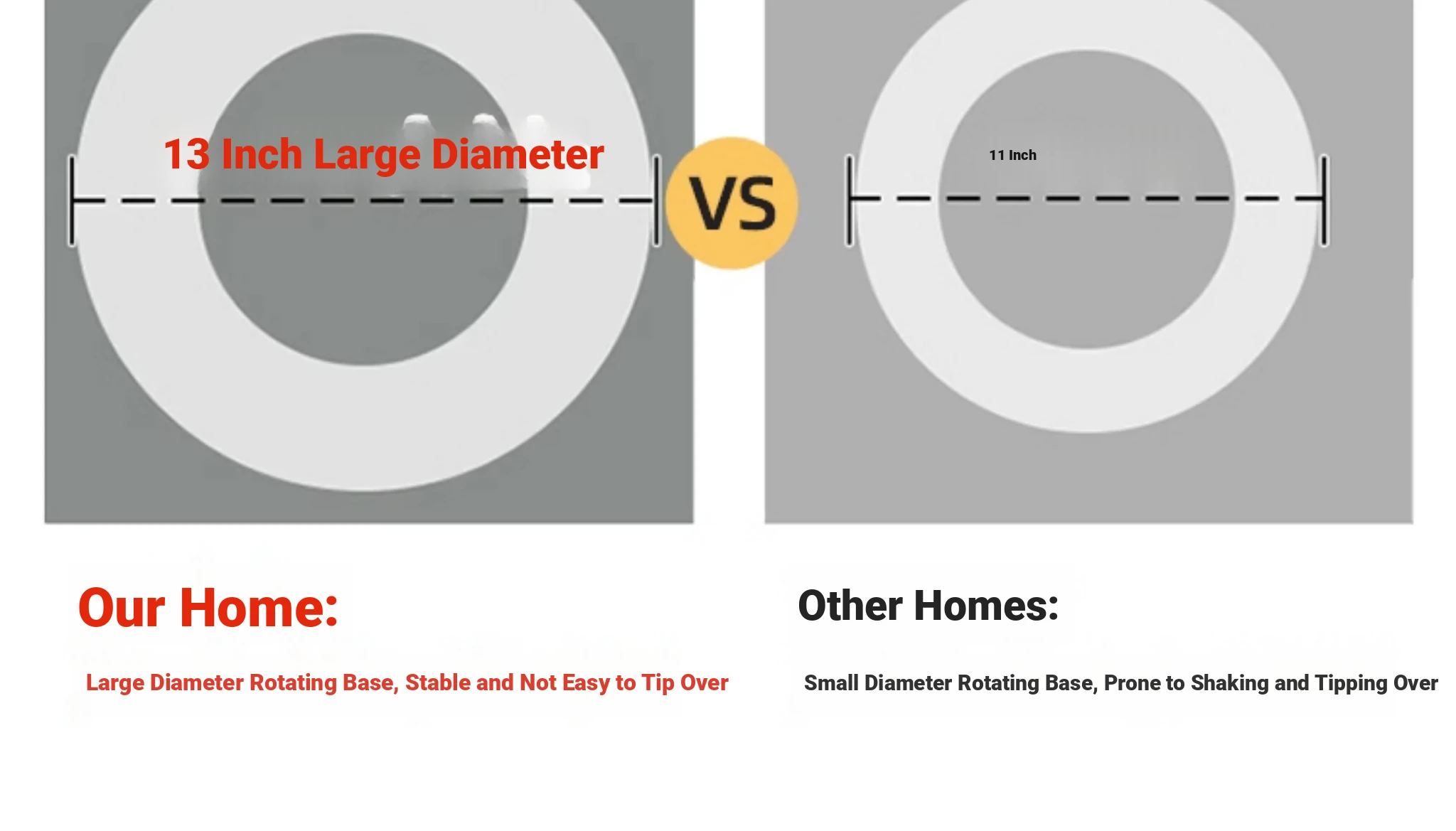 13 Inch Large Diameter

VS

11 Inch

Our Home:

Large Diameter Rotating Base, Stable and Not Easy to Tip Over

Other Homes:

Small Diameter Rotating Base, Prone to Shaking and Tipping Over